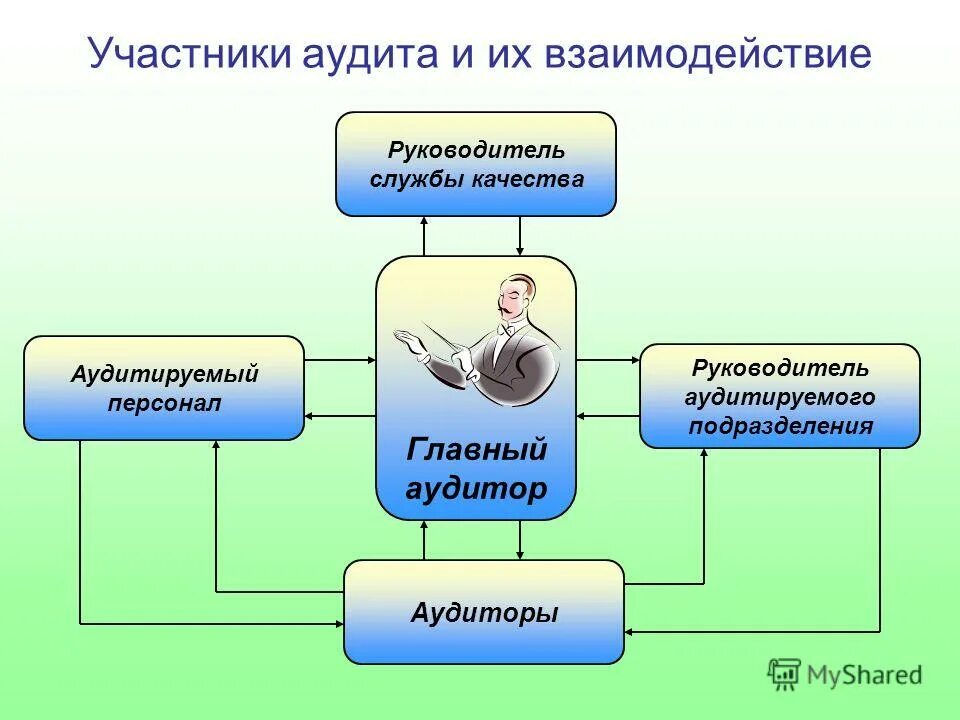 Участники аудита и их взаимодействие

Руководитель службы качества

Аудитируемый персонал

Главный аудитор

Руководитель аудитируемого подразделения

Аудиторы

MyShared